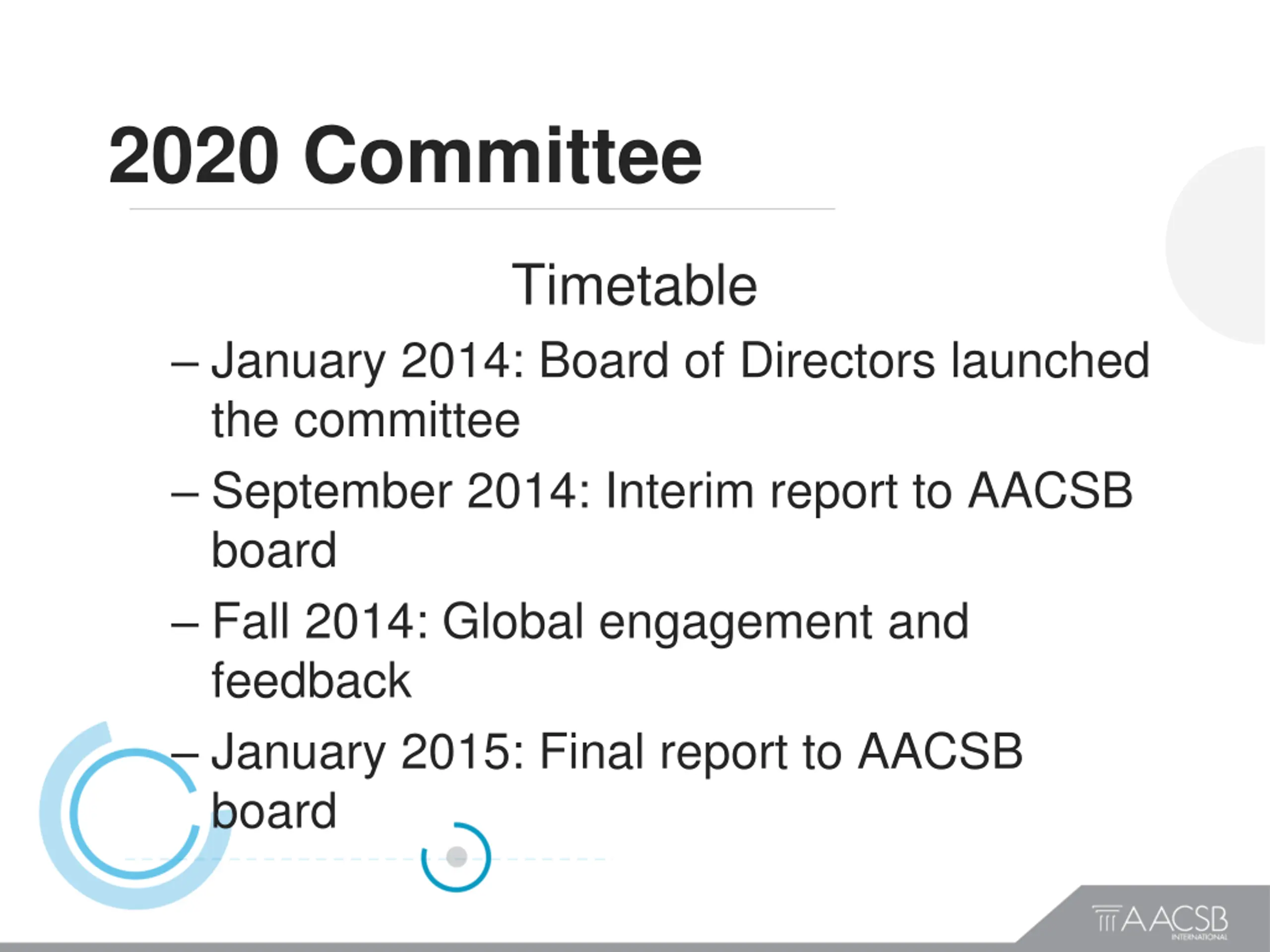 2020 Committee

Timetable

– January 2014: Board of Directors launched the committee

– September 2014: Interim report to AACSB board

– Fall 2014: Global engagement and feedback

– January 2015: Final report to AACSB board

AACSB INTERNATIONAL